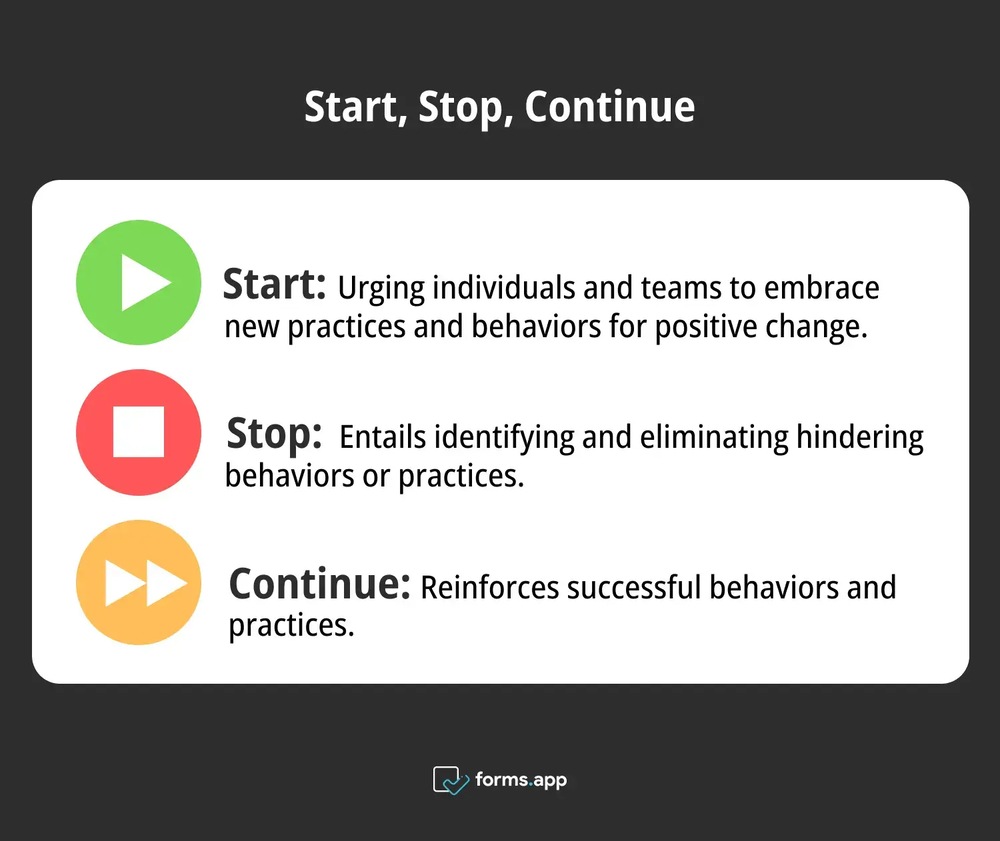 Start, Stop, Continue

Start: Urging individuals and teams to embrace new practices and behaviors for positive change.

Stop: Entails identifying and eliminating hindering behaviors or practices.

Continue: Reinforces successful behaviors and practices.

forms.app